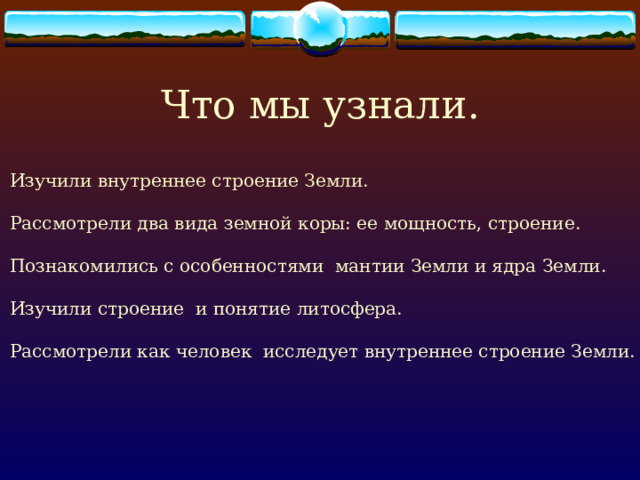 Что мы узнали.

Изучили внутреннее строение Земли.

Рассмотрели два вида земной коры: ее мощность, строение.

Познакомились с особенностями мантии Земли и ядра Земли.

Изучили строение и понятие литосфера.

Рассмотрели как человек исследует внутреннее строение Земли.